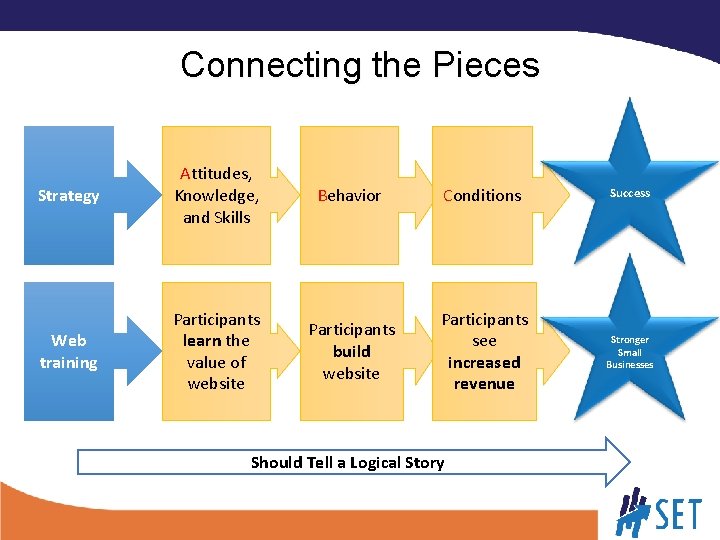 Connecting the Pieces

Strategy

Attitudes, Knowledge, and Skills

Behavior

Conditions

Success

Web training

Participants learn the value of website

Participants build website

Participants see increased revenue

Stronger Small Businesses

Should Tell a Logical Story

SET